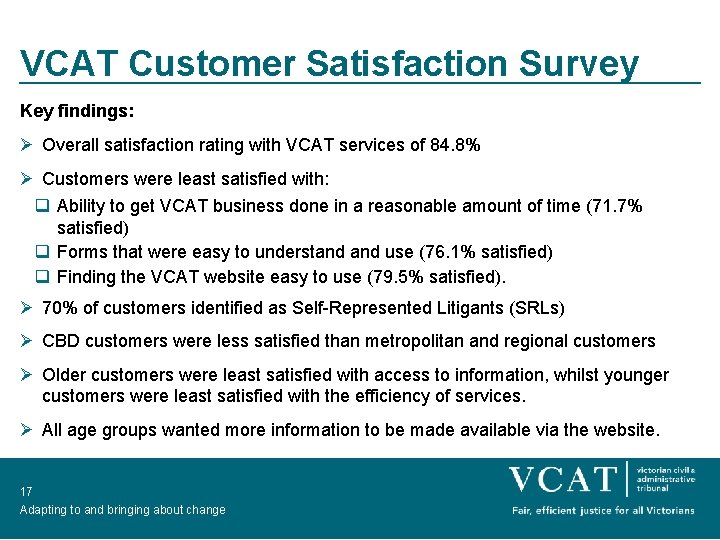 VCAT Customer Satisfaction Survey

Key findings:

➢ Overall satisfaction rating with VCAT services of 84.8%

➢ Customers were least satisfied with:
❑ Ability to get VCAT business done in a reasonable amount of time (71.7% satisfied)
❑ Forms that were easy to understand and use (76.1% satisfied)
❑ Finding the VCAT website easy to use (79.5% satisfied).

➢ 70% of customers identified as Self-Represented Litigants (SRLs)

➢ CBD customers were less satisfied than metropolitan and regional customers

➢ Older customers were least satisfied with access to information, whilst younger customers were least satisfied with the efficiency of services.

➢ All age groups wanted more information to be made available via the website.

17
Adapting to and bringing about change

VCAT victorian civil & administrative tribunal
Fair, efficient justice for all Victorians